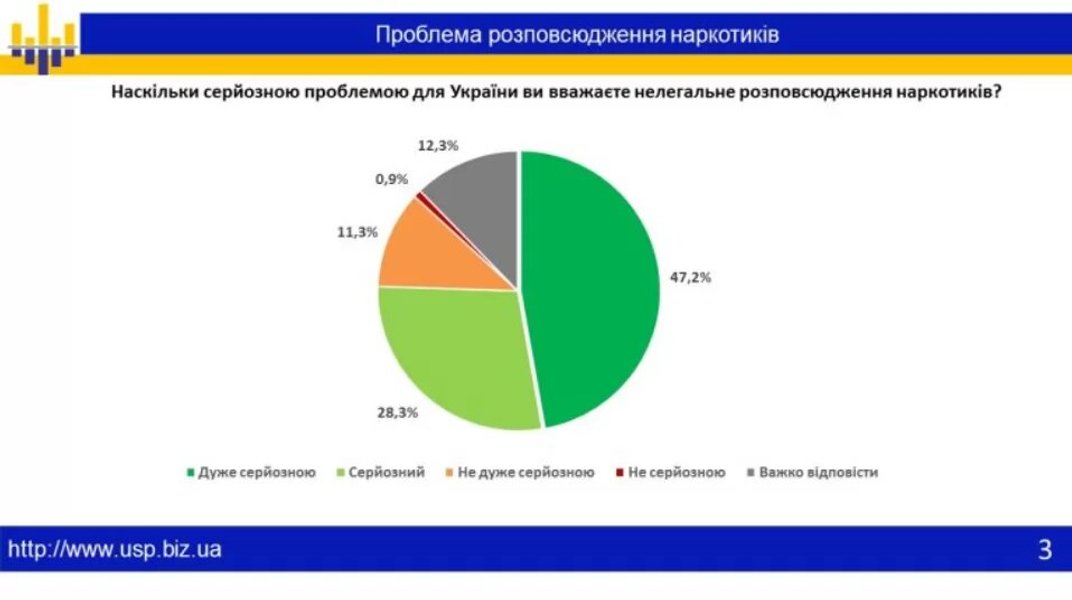 Проблема розповсюдження наркотиків

Наскільки серйозною проблемою для України ви вважаєте нелегальне розповсюдження наркотиків?

12,3%
0,9%
11,3%
47,2%
28,3%

Дуже серйозною
Серйозний
Не дуже серйозною
Не серйозною
Важко відповісти

http://www.usp.biz.ua

3